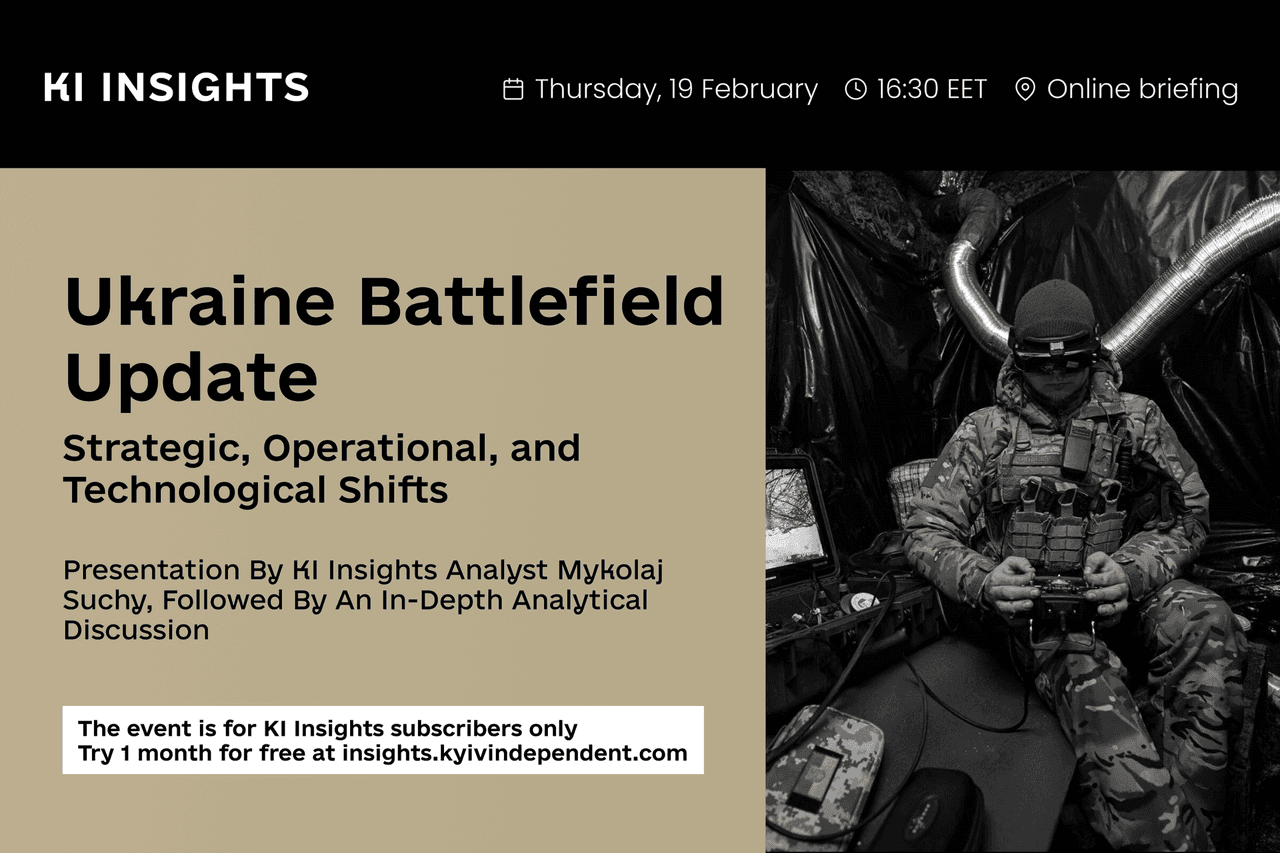 KI INSIGHTS

Thursday, 19 February 16:30 EET Online briefing

Ukraine Battlefield Update

Strategic, Operational, and Technological Shifts

Presentation By KI Insights Analyst Mykolaj Suchy, Followed By An In-Depth Analytical Discussion

The event is for KI Insights subscribers only
Try 1 month for free at insights.kyivindependent.com